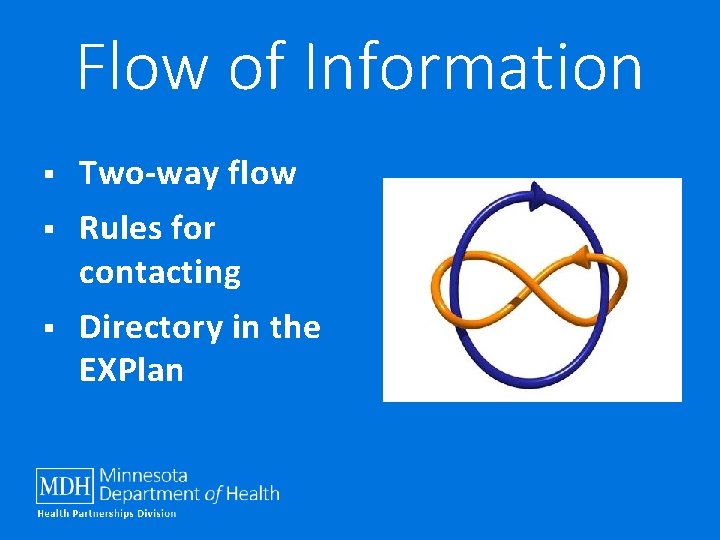 Flow of Information

▪ Two-way flow
▪ Rules for contacting
▪ Directory in the EXPlan

MDH Minnesota Department of Health
Health Partnerships Division